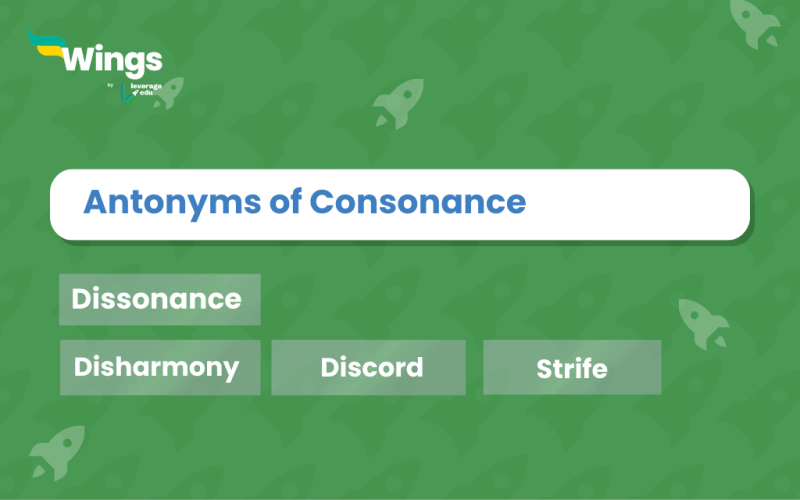 Wings
by leverage edu

Antonyms of Consonance

Dissonance

Disharmony

Discord

Strife